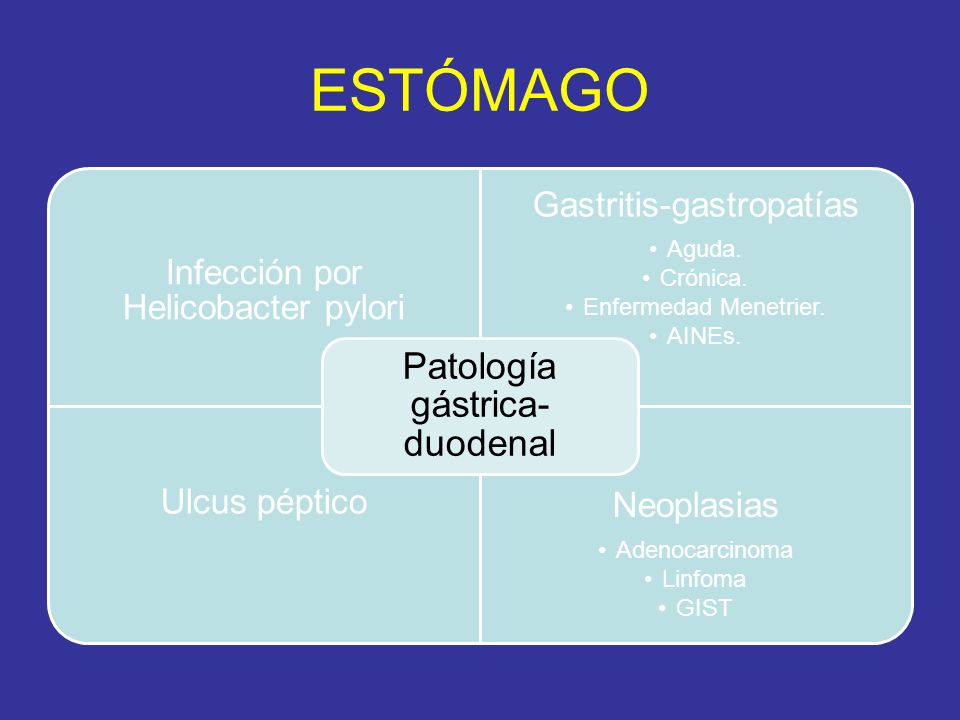 ESTÓMAGO

Infección por Helicobacter pylori

Gastritis-gastropatías
• Aguda.
• Crónica.
• Enfermedad Menetrier.
• AINEs.

Patología gástrica-duodenal

Ulcus péptico

Neoplasias
• Adenocarcinoma
• Linfoma
• GIST